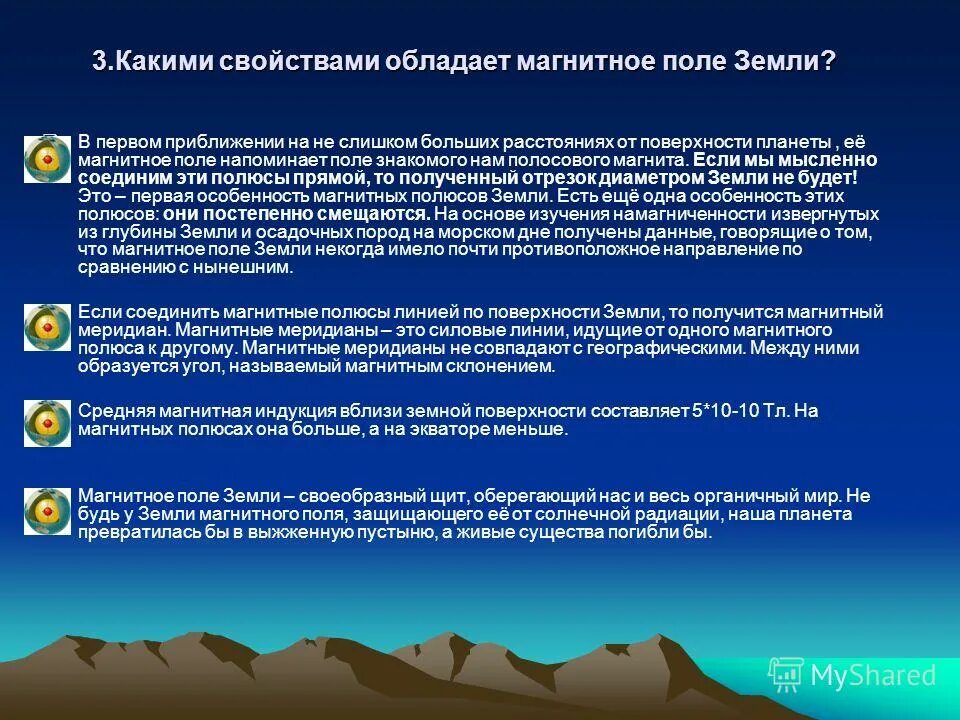 3.Какими свойствами обладает магнитное поле Земли?

В первом приближении на не слишком больших расстояниях от поверхности планеты , её магнитное поле напоминает поле знакомого нам полосового магнита. Если мы мысленно соединим эти полюсы прямой, то полученный отрезок диаметром Земли не будет! Это – первая особенность магнитных полюсов Земли. Есть ещё одна особенность этих полюсов: они постепенно смещаются. На основе изучения намагниченности извергнутых из глубины Земли и осадочных пород на морском дне получены данные, говорящие о том, что магнитное поле Земли некогда имело почти противоположное направление по сравнению с нынешним.

Если соединить магнитные полюсы линией по поверхности Земли, то получится магнитный меридиан. Магнитные меридианы – это силовые линии, идущие от одного магнитного полюса к другому. Магнитные меридианы не совпадают с географическими. Между ними образуется угол, называемый магнитным склонением.

Средняя магнитная индукция вблизи земной поверхности составляет 5*10-10 Тл. На магнитных полюсах она больше, а на экваторе меньше.

Магнитное поле Земли – своеобразный щит, оберегающий нас и весь органичный мир. Не будь у Земли магнитного поля, защищающего её от солнечной радиации, наша планета превратилась бы в выжженную пустыню, а живые существа погибли бы.

MyShared